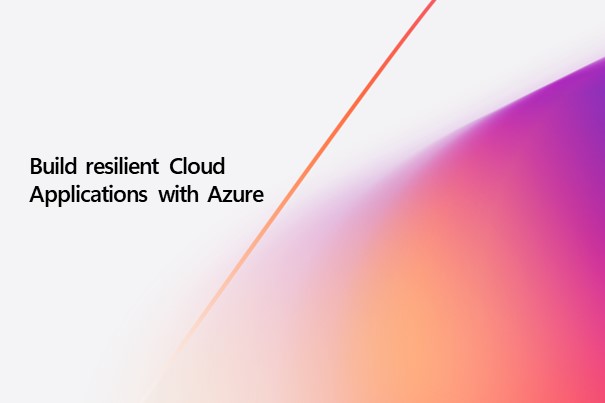 Build resilient Cloud Applications with Azure